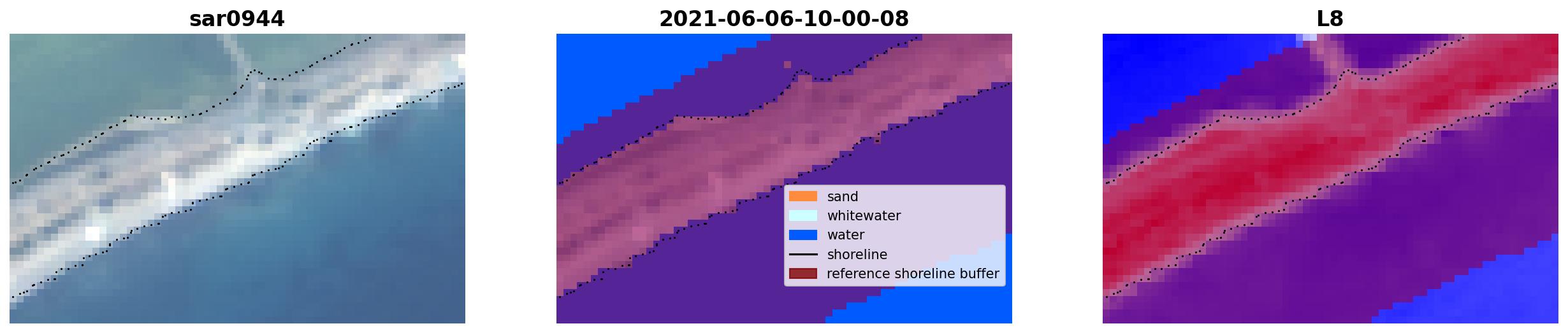 sar0944

2021-06-06-10-00-08

sand
whitewater
water
shoreline
reference shoreline buffer

L8